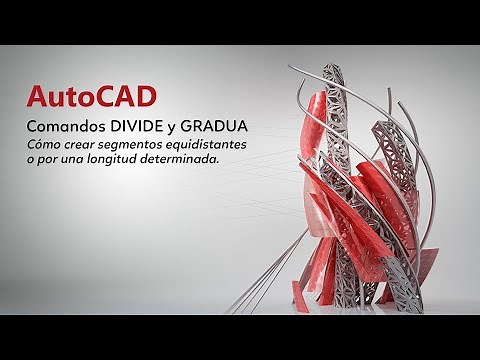 AutoCAD

Comandos DIVIDE y GRADUA

Cómo crear segmentos equidistantes o por una longitud determinada.